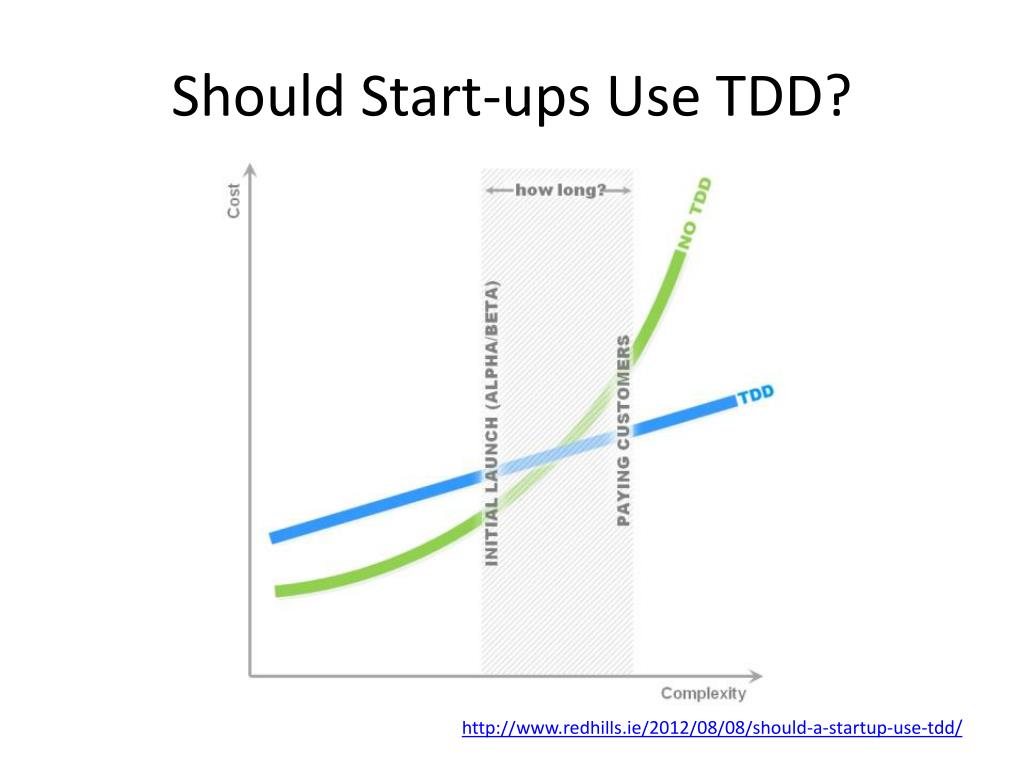 Should Start-ups Use TDD?

Cost

how long?

NO TDD

INITIAL LAUNCH (ALPHA/BETA)

PAYING CUSTOMERS

TDD

Complexity

http://www.redhills.ie/2012/08/08/should-a-startup-use-tdd/